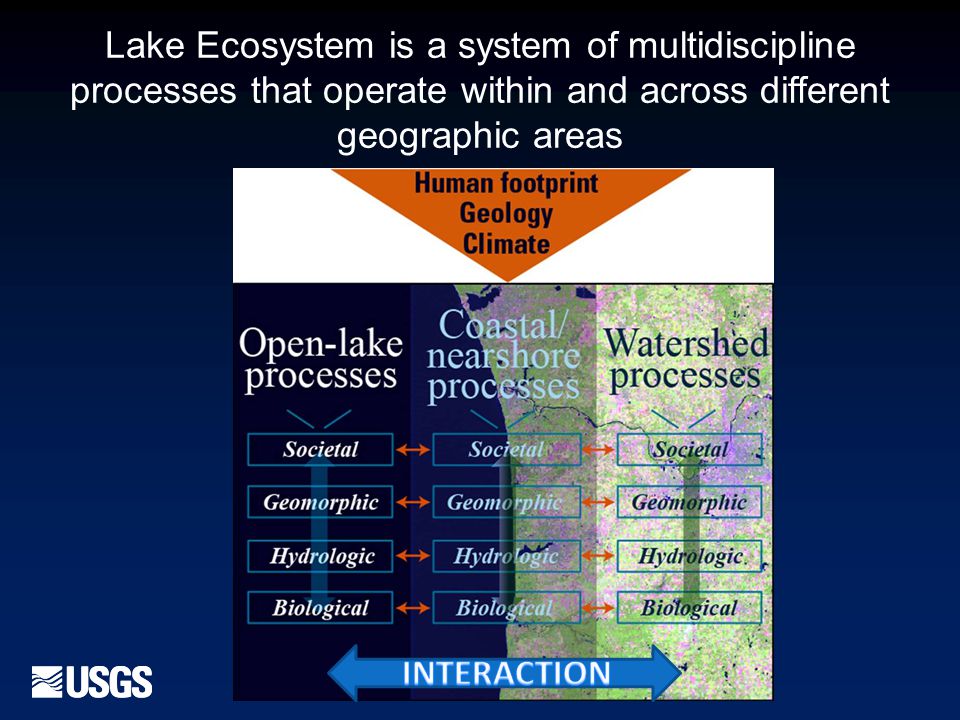 Lake Ecosystem is a system of multidiscipline processes that operate within and across different geographic areas

Human footprint
Geology
Climate

Open-lake processes

Societal
Geomorphic
Hydrologic
Biological

Coastal/ nearshore processes

Societal
Geomorphic
Hydrologic
Biological

Watershed processes

Societal
Geomorphic
Hydrologic
Biological

INTERACTION

USGS